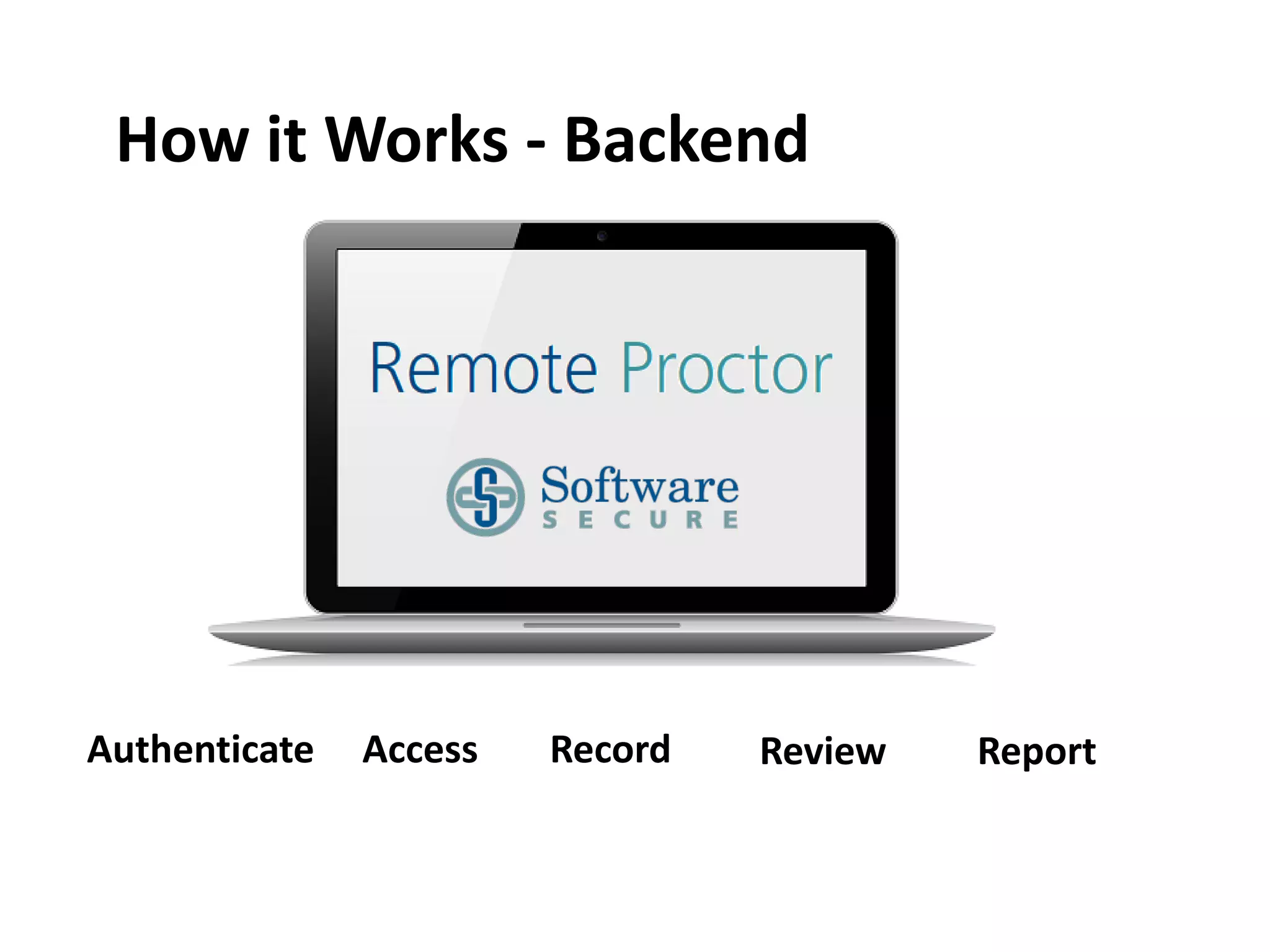 How it Works - Backend

Remote Proctor

Software
SECURE

Authenticate Access Record Review Report